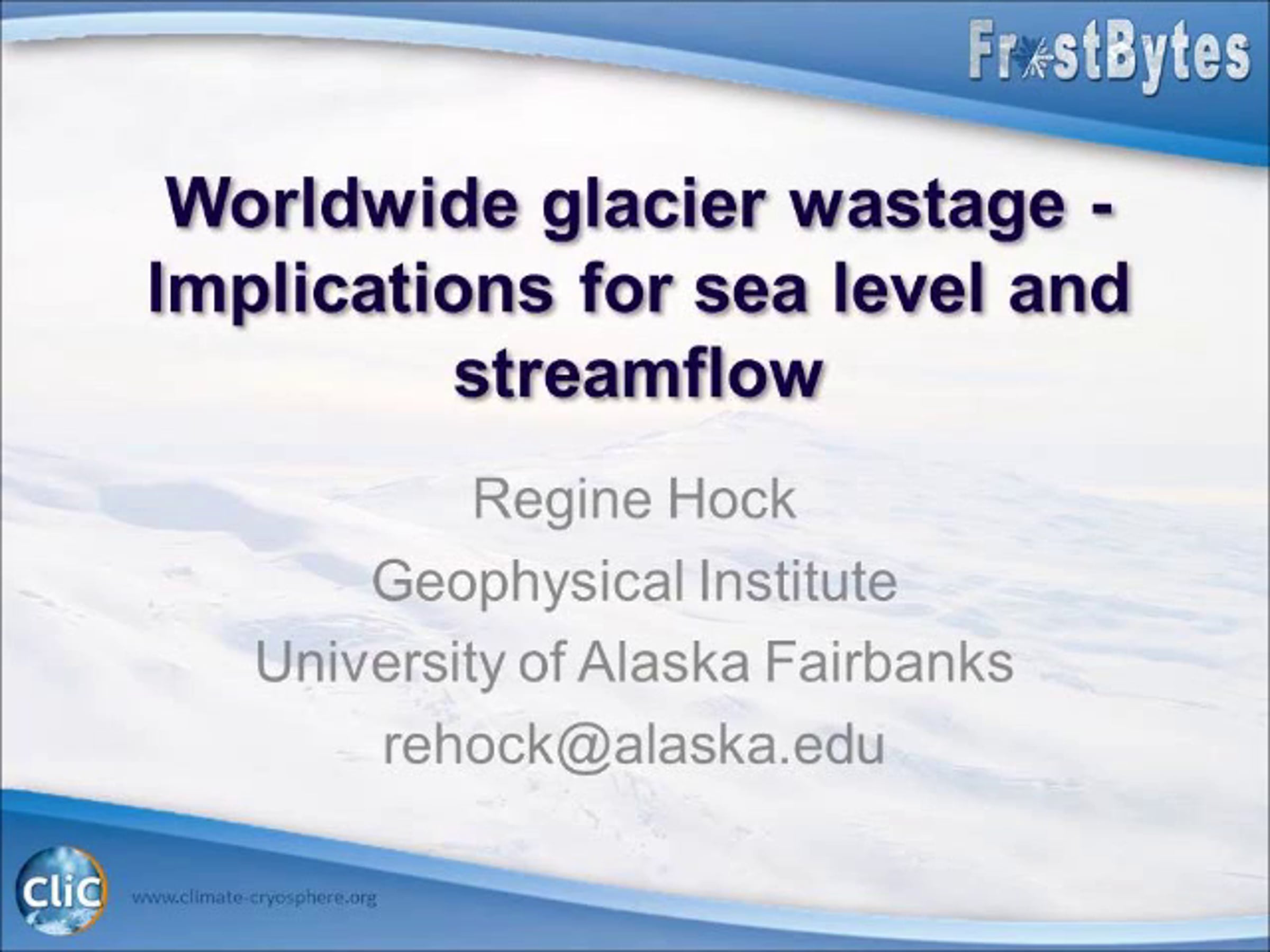 FrostBytes

Worldwide glacier wastage - Implications for sea level and streamflow

Regine Hock

Geophysical Institute

University of Alaska Fairbanks

rehock@alaska.edu

CliC

www.climate-cryosphere.org